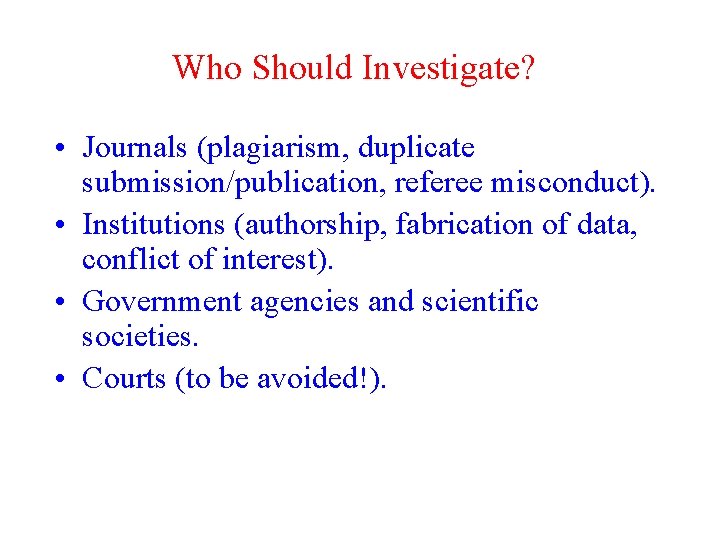 Who Should Investigate?

• Journals (plagiarism, duplicate submission/publication, referee misconduct).
• Institutions (authorship, fabrication of data, conflict of interest).
• Government agencies and scientific societies.
• Courts (to be avoided!).